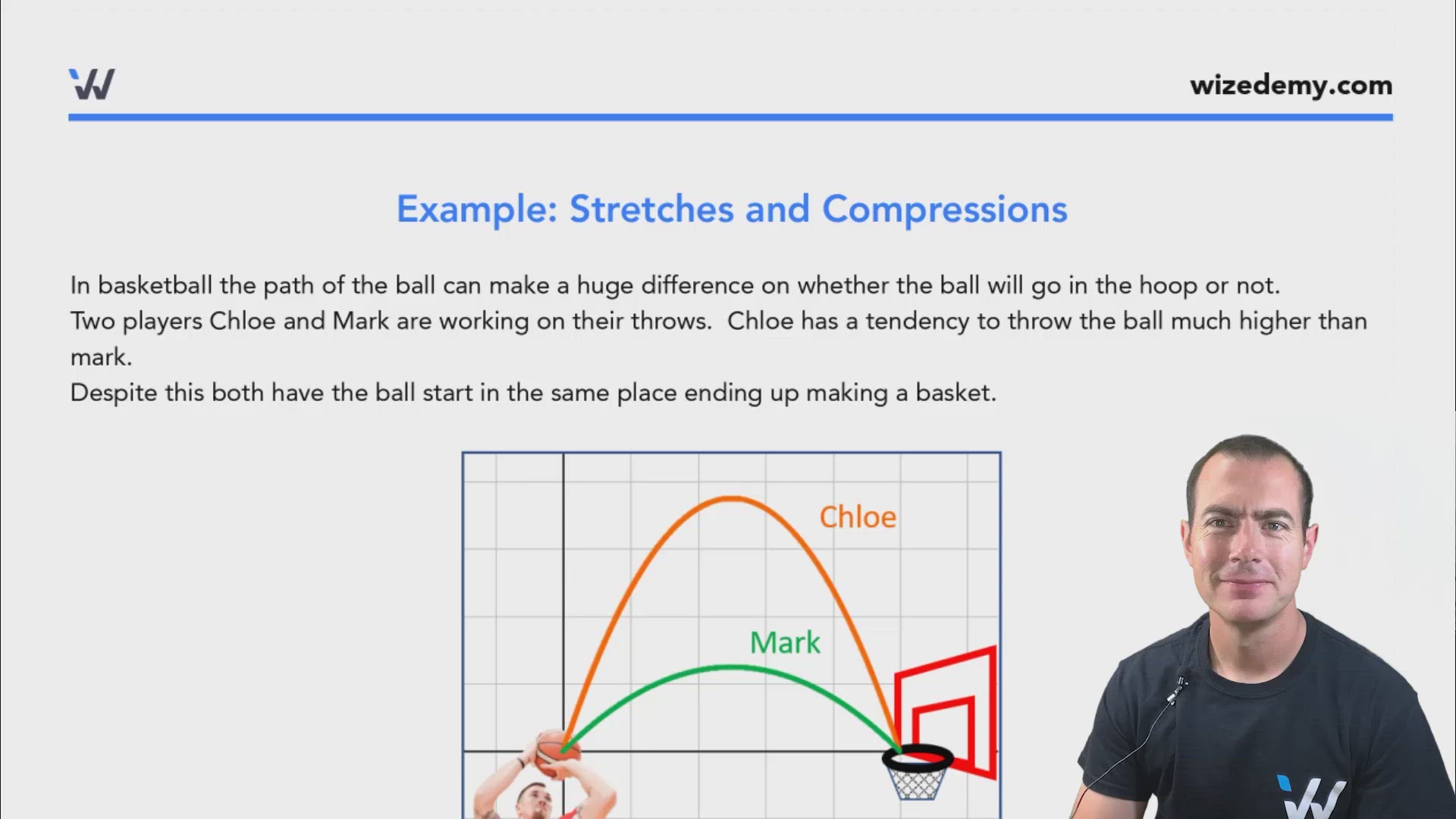 wizedemy.com

Example: Stretches and Compressions

In basketball the path of the ball can make a huge difference on whether the ball will go in the hoop or not.
Two players Chloe and Mark are working on their throws. Chloe has a tendency to throw the ball much higher than mark.
Despite this both have the ball start in the same place ending up making a basket.

Chloe

Mark